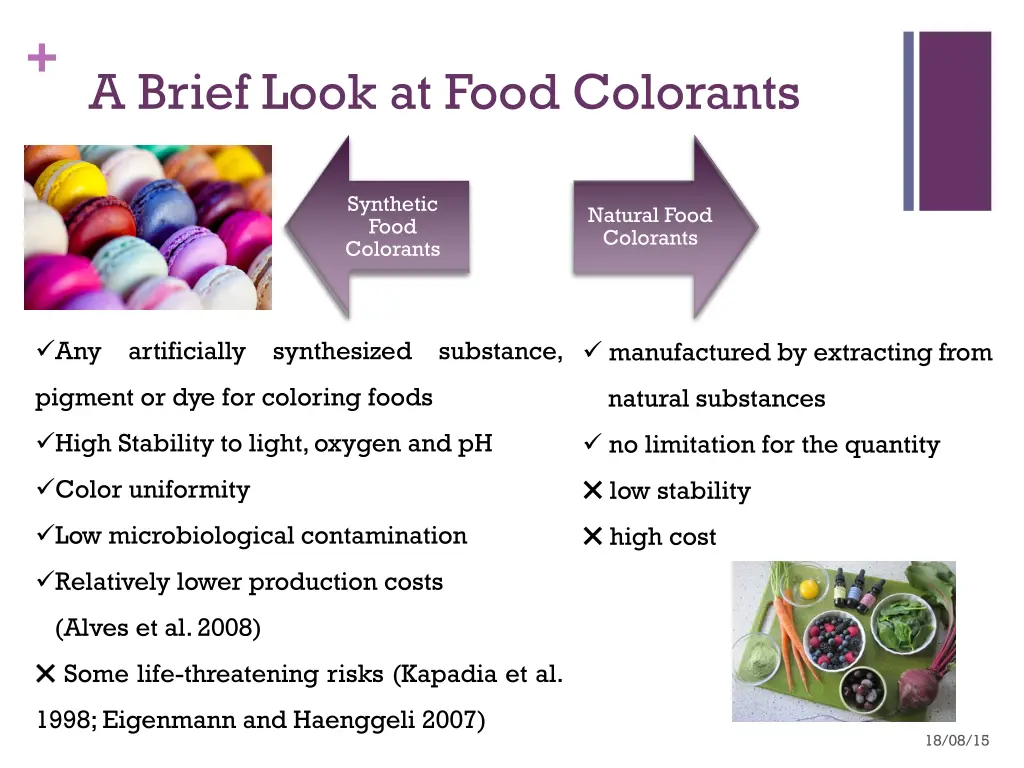 +
A Brief Look at Food Colorants

Synthetic Food Colorants

Natural Food Colorants

✓Any artificially synthesized substance, pigment or dye for coloring foods
✓High Stability to light, oxygen and pH
✓Color uniformity
✓Low microbiological contamination
✓Relatively lower production costs (Alves et al. 2008)
✕ Some life-threatening risks (Kapadia et al. 1998; Eigenmann and Haenggeli 2007)

✓ manufactured by extracting from natural substances
✓ no limitation for the quantity
✕ low stability
✕ high cost

18/08/15